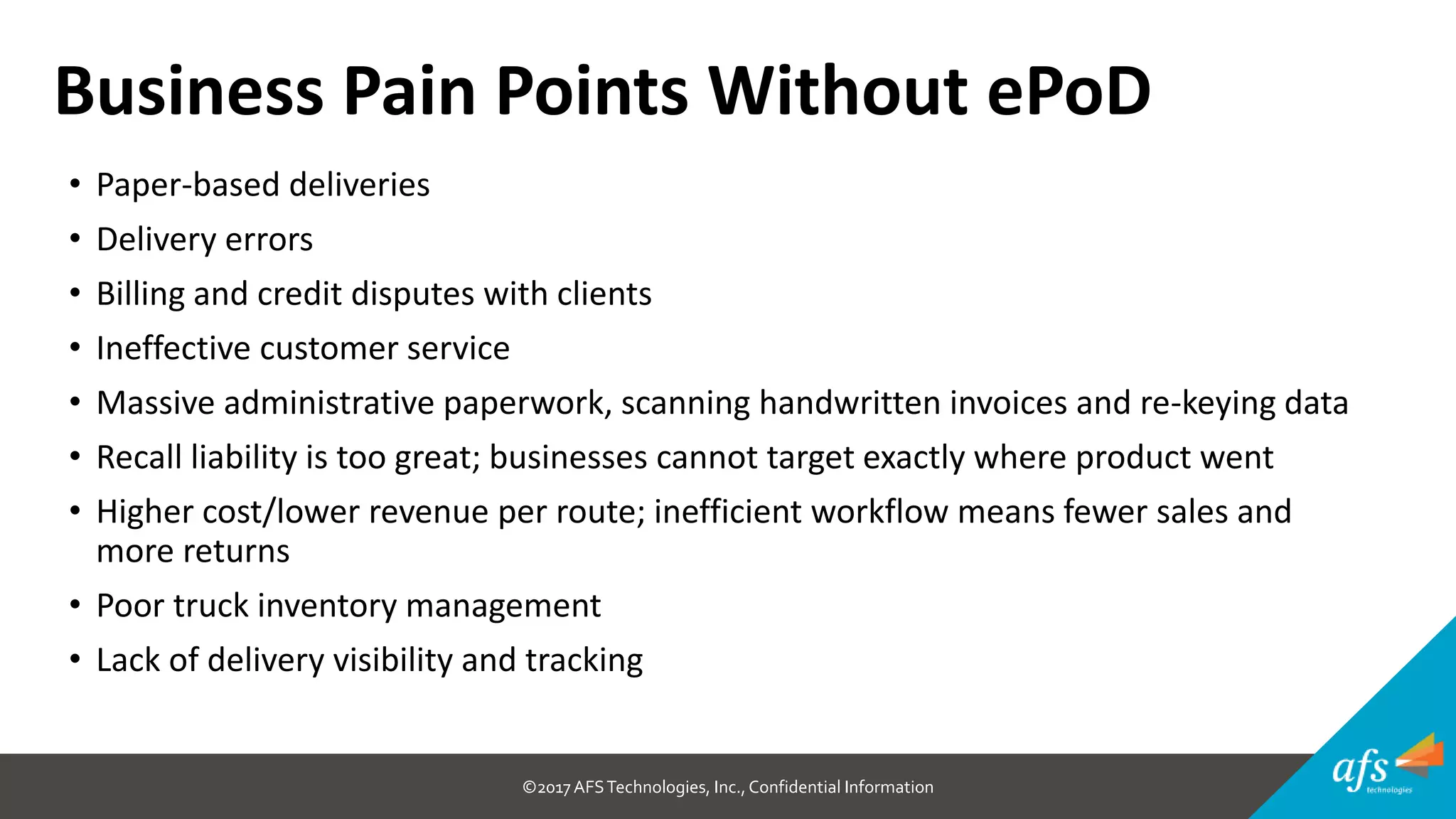 Business Pain Points Without ePoD

• Paper-based deliveries
• Delivery errors
• Billing and credit disputes with clients
• Ineffective customer service
• Massive administrative paperwork, scanning handwritten invoices and re-keying data
• Recall liability is too great; businesses cannot target exactly where product went
• Higher cost/lower revenue per route; inefficient workflow means fewer sales and more returns
• Poor truck inventory management
• Lack of delivery visibility and tracking

©2017 AFS Technologies, Inc., Confidential Information

afs technologies